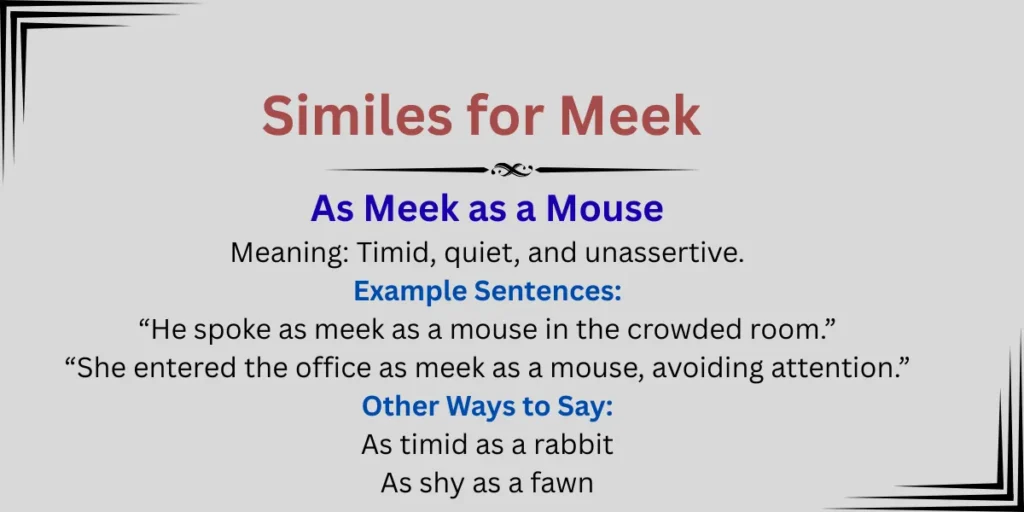 Similes for Meek

As Meek as a Mouse

Meaning: Timid, quiet, and unassertive.

Example Sentences:

“He spoke as meek as a mouse in the crowded room.”

“She entered the office as meek as a mouse, avoiding attention.”

Other Ways to Say:

As timid as a rabbit

As shy as a fawn